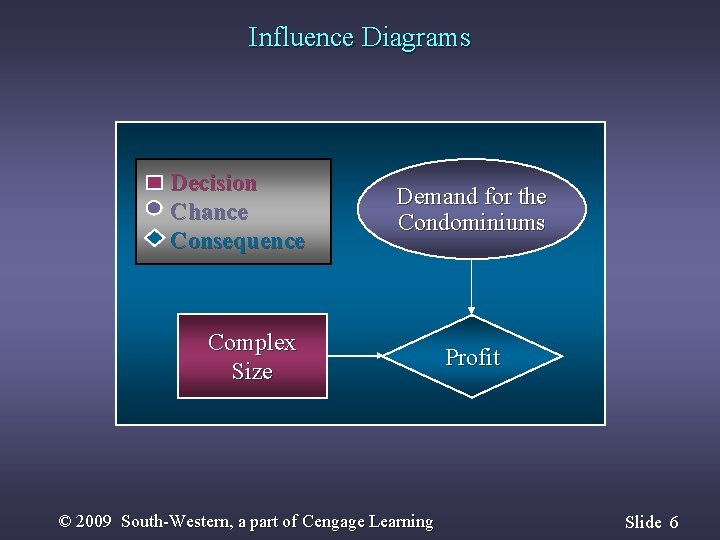 Influence Diagrams

Decision
Chance
Consequence

Demand for the Condominiums

Complex Size

Profit

© 2009 South-Western, a part of Cengage Learning

Slide 6